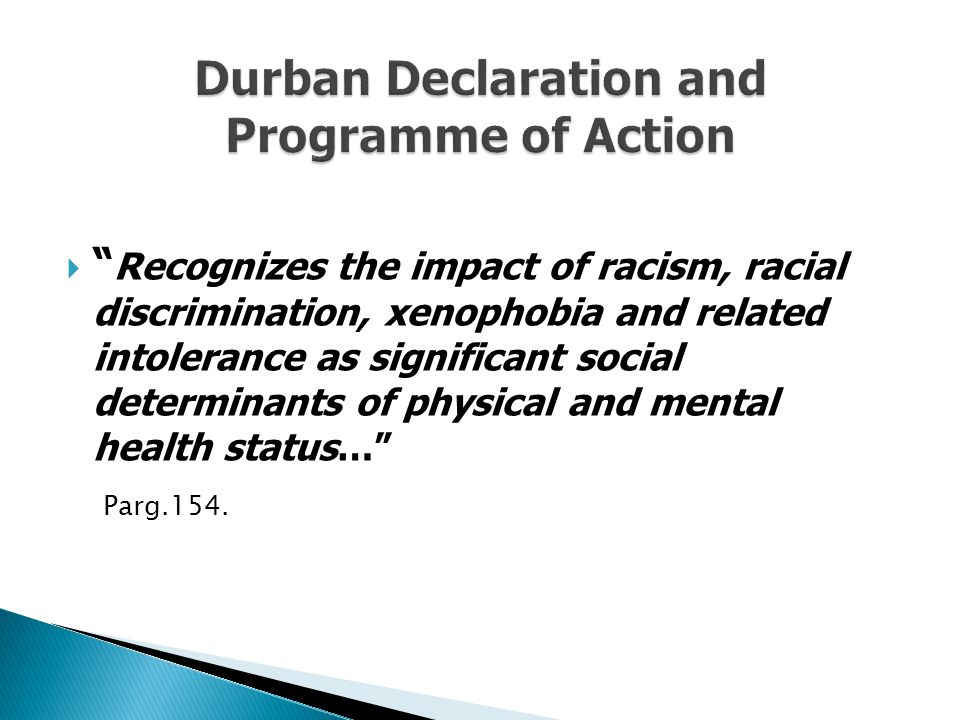 Durban Declaration and Programme of Action

“Recognizes the impact of racism, racial discrimination, xenophobia and related intolerance as significant social determinants of physical and mental health status…”

Parg.154.